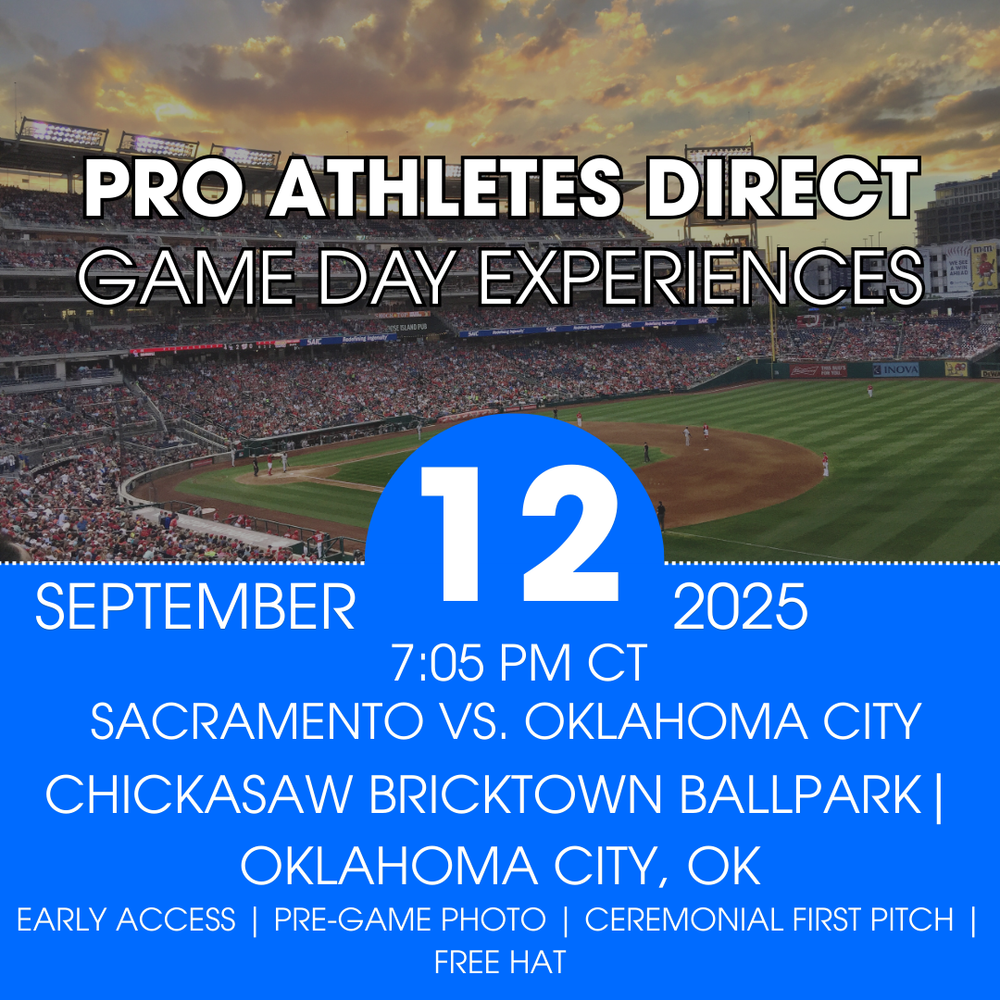 PRO ATHLETES DIRECT
GAME DAY EXPERIENCES

SEPTEMBER 12 2025
7:05 PM CT
SACRAMENTO VS. OKLAHOMA CITY
CHICKASAW BRICKTOWN BALLPARK | OKLAHOMA CITY, OK
EARLY ACCESS | PRE-GAME PHOTO | CEREMONIAL FIRST PITCH | FREE HAT